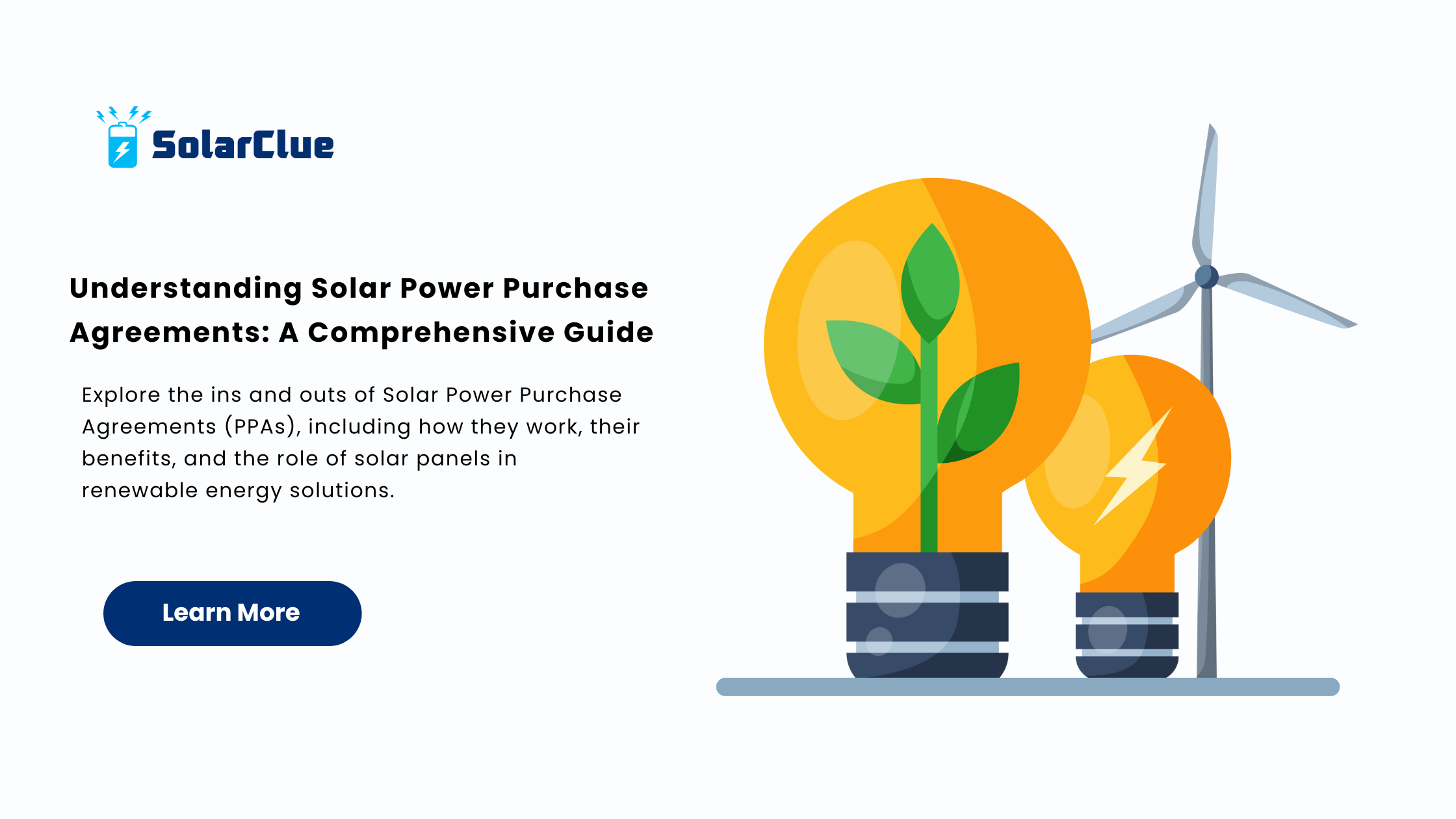 SolarClue

Understanding Solar Power Purchase Agreements: A Comprehensive Guide

Explore the ins and outs of Solar Power Purchase Agreements (PPAs), including how they work, their benefits, and the role of solar panels in renewable energy solutions.

Learn More